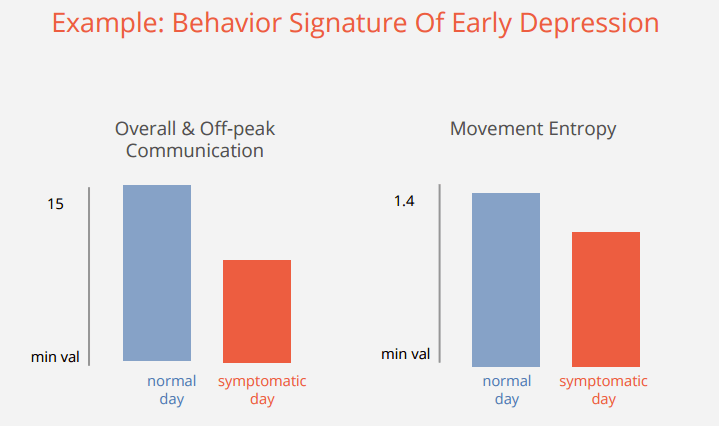 Example: Behavior Signature Of Early Depression

Overall & Off-peak Communication

15

min val

normal day

symptomatic day

Movement Entropy

1.4

min val

normal day

symptomatic day